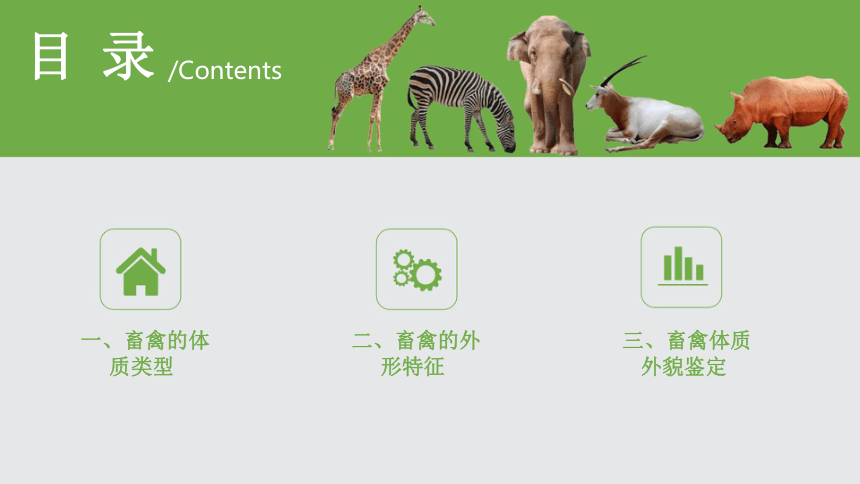 目 录 /Contents

一、畜禽的体质类型

二、畜禽的外形特征

三、畜禽体质外貌鉴定